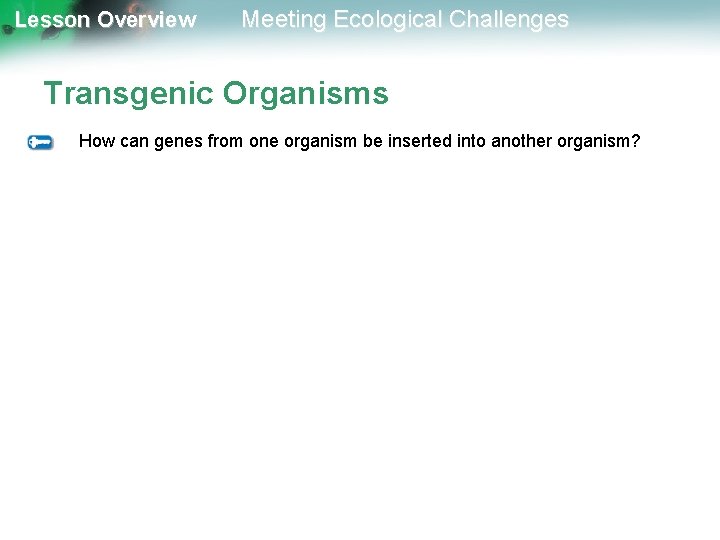 Lesson Overview Meeting Ecological Challenges

Transgenic Organisms

How can genes from one organism be inserted into another organism?